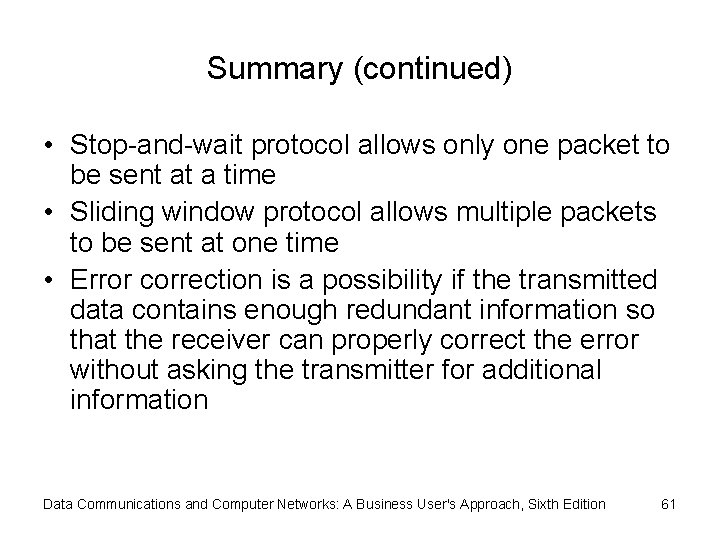 Summary (continued)

• Stop-and-wait protocol allows only one packet to be sent at a time
• Sliding window protocol allows multiple packets to be sent at one time
• Error correction is a possibility if the transmitted data contains enough redundant information so that the receiver can properly correct the error without asking the transmitter for additional information

Data Communications and Computer Networks: A Business User's Approach, Sixth Edition 61